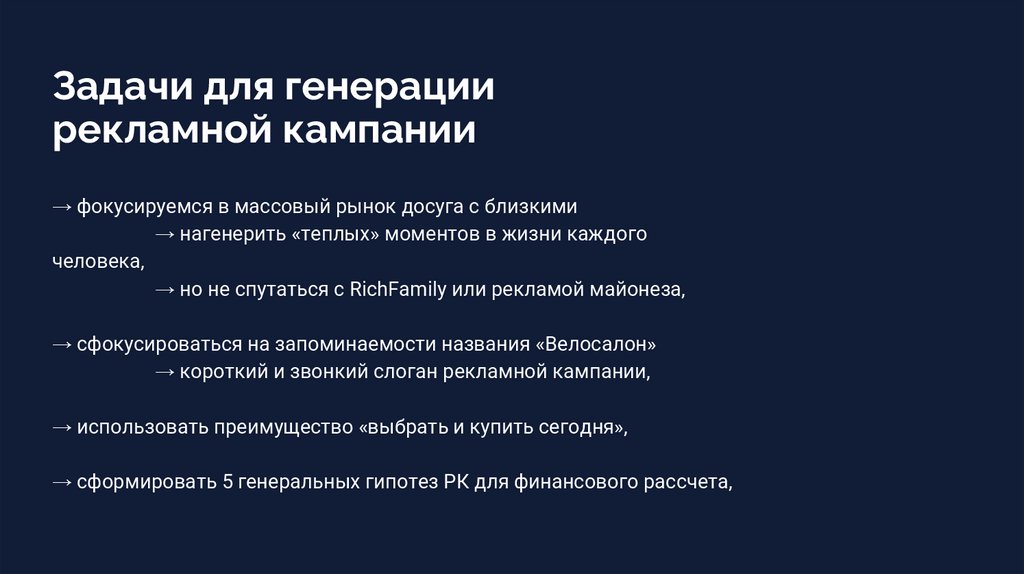 Задачи для генерации рекламной кампании

→ фокусируемся в массовый рынок досуга с близкими
→ нагенерить «теплых» моментов в жизни каждого человека,
→ но не спутаться с RichFamily или рекламой майонеза,

→ сфокусироваться на запоминаемости названия «Велосалон»
→ короткий и звонкий слоган рекламной кампании,

→ использовать преимущество «выбрать и купить сегодня»,

→ сформировать 5 генеральных гипотез РК для финансового рассчета,